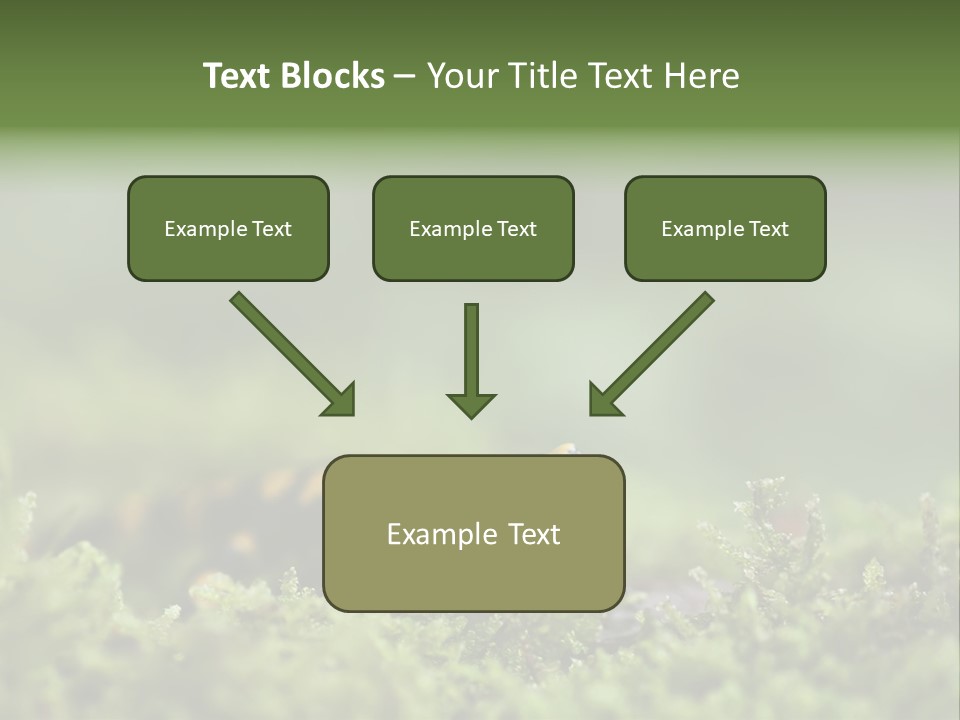 Text Blocks – Your Title Text Here

Example Text

Example Text

Example Text

Example Text